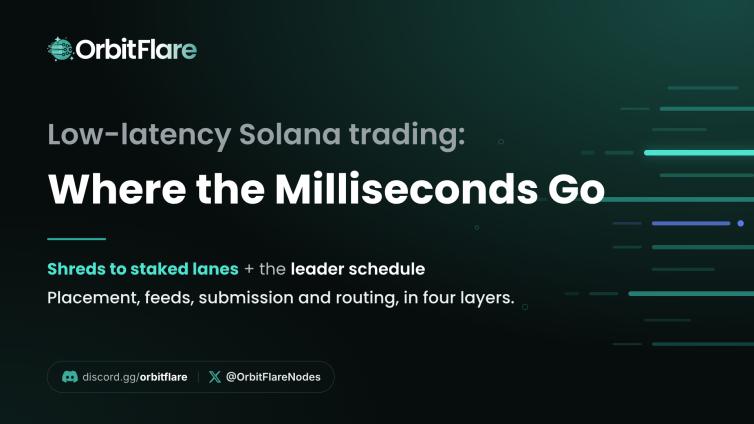 OrbitFlare

Low-latency Solana trading:

Where the Milliseconds Go

Shreds to staked lanes + the leader schedule

Placement, feeds, submission and routing, in four layers.

discord.gg/orbitflare | @OrbitFlareNodes